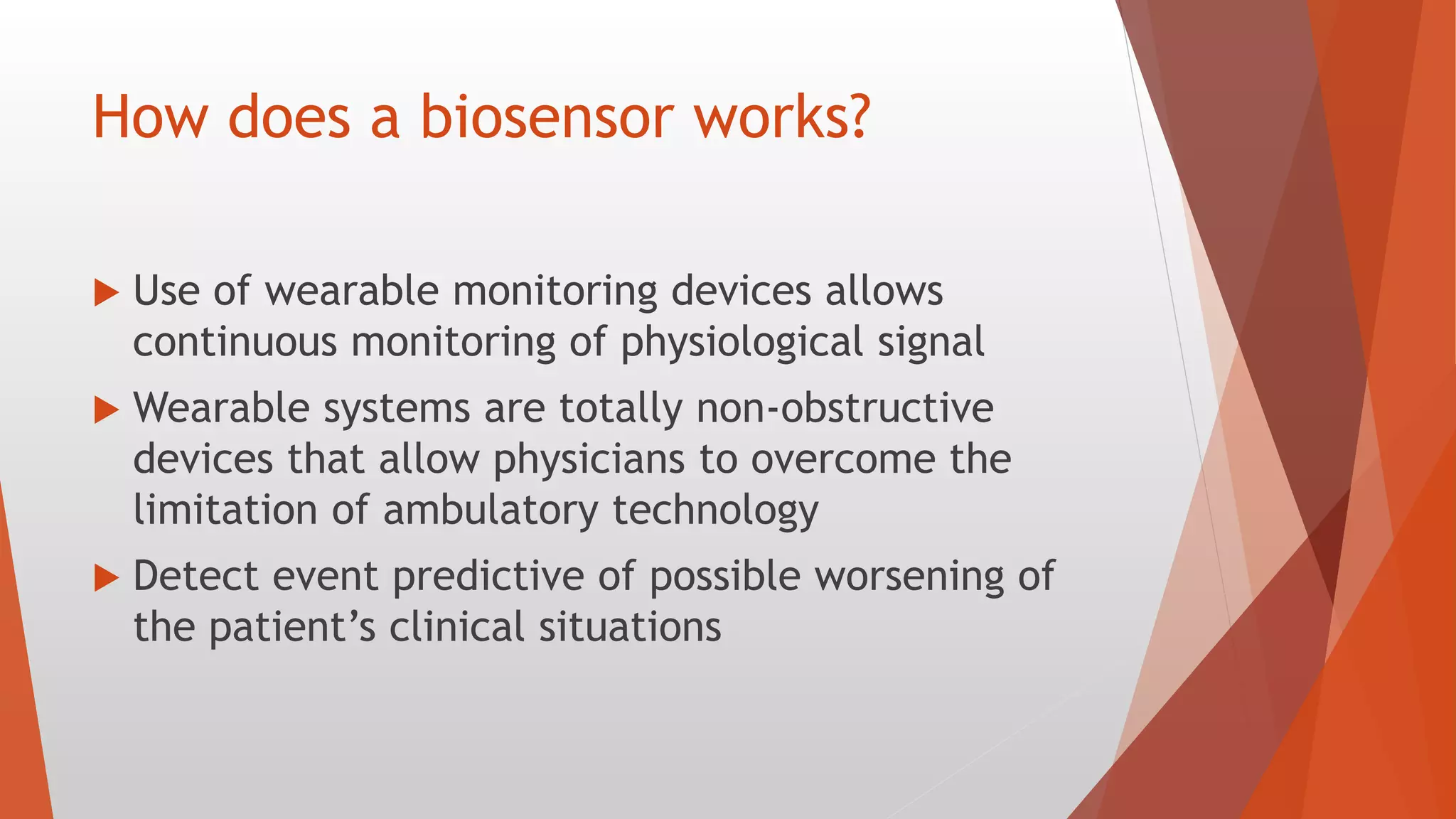 How does a biosensor works?

▶ Use of wearable monitoring devices allows continuous monitoring of physiological signal

▶ Wearable systems are totally non-obstructive devices that allow physicians to overcome the limitation of ambulatory technology

▶ Detect event predictive of possible worsening of the patient’s clinical situations